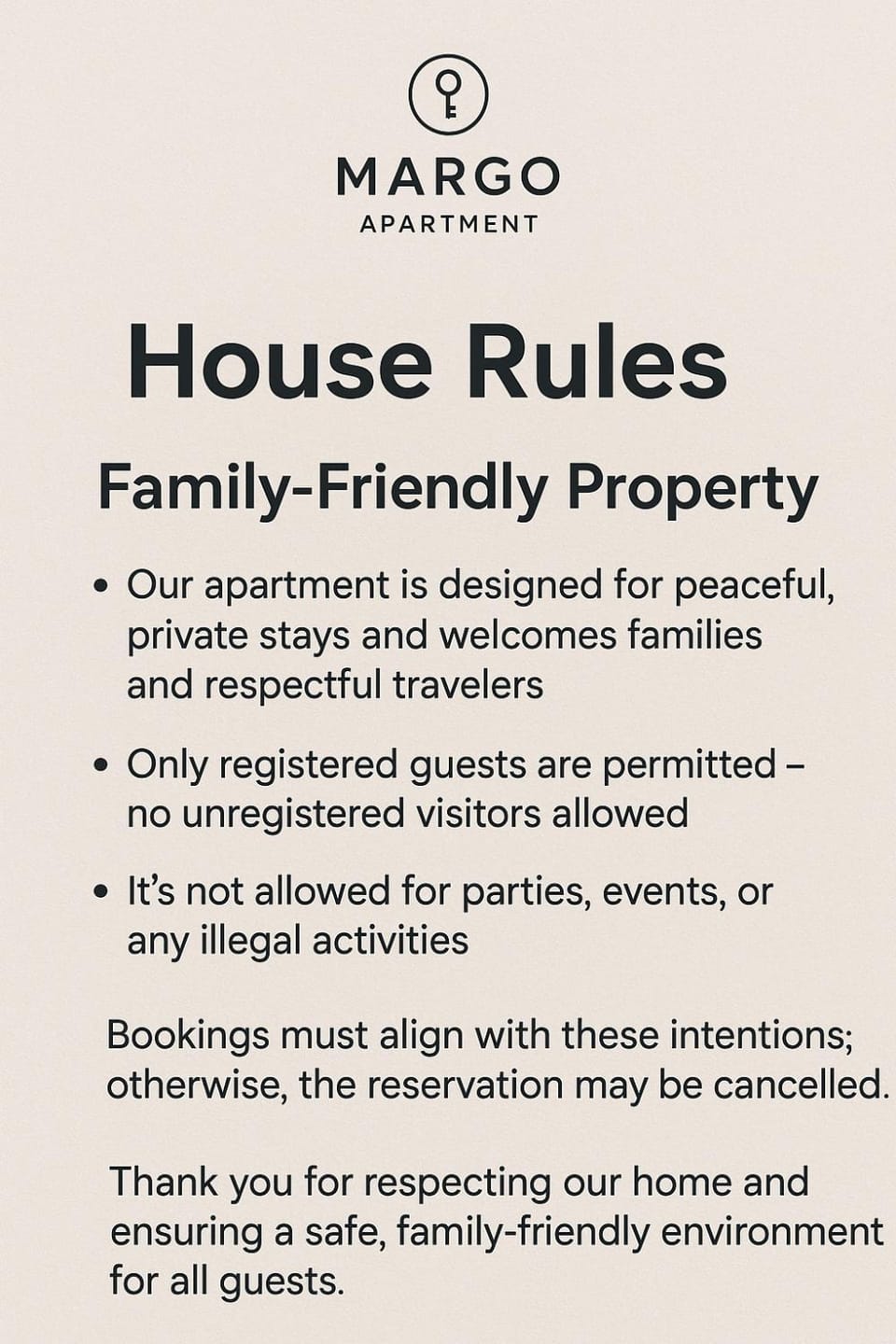 MARGO
APARTMENT

House Rules

Family-Friendly Property

• Our apartment is designed for peaceful, private stays and welcomes families and respectful travelers

• Only registered guests are permitted – no unregistered visitors allowed

• It's not allowed for parties, events, or any illegal activities

Bookings must align with these intentions; otherwise, the reservation may be cancelled.

Thank you for respecting our home and ensuring a safe, family-friendly environment for all guests.